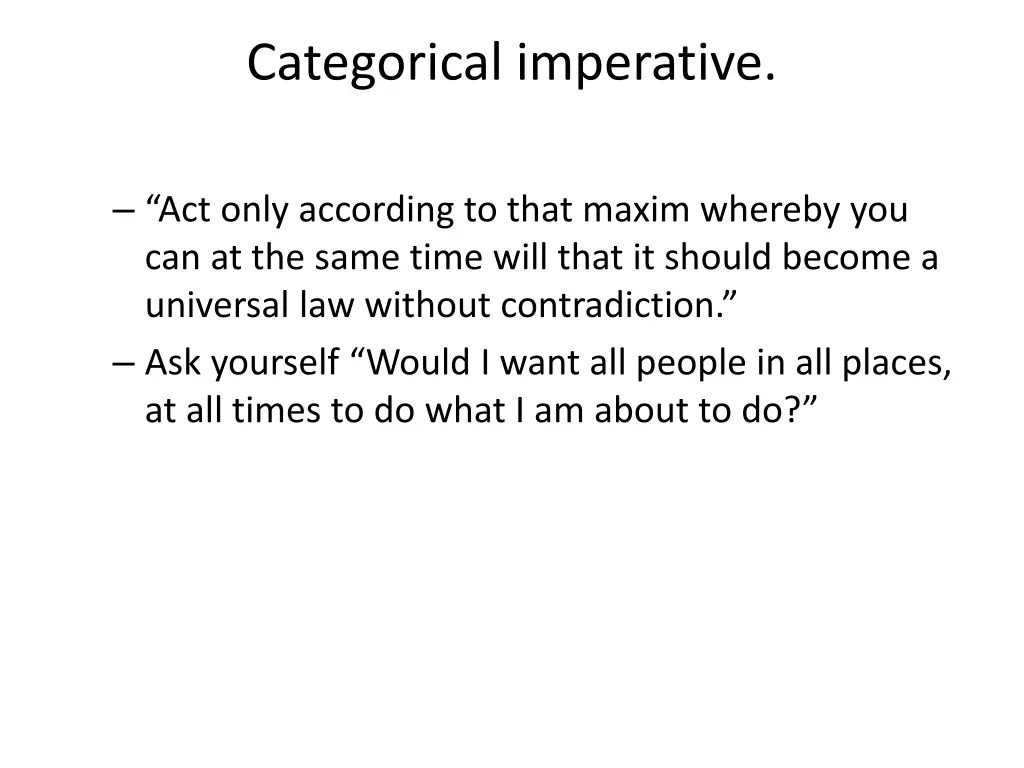 Categorical imperative.

– “Act only according to that maxim whereby you can at the same time will that it should become a universal law without contradiction.”
– Ask yourself “Would I want all people in all places, at all times to do what I am about to do?”